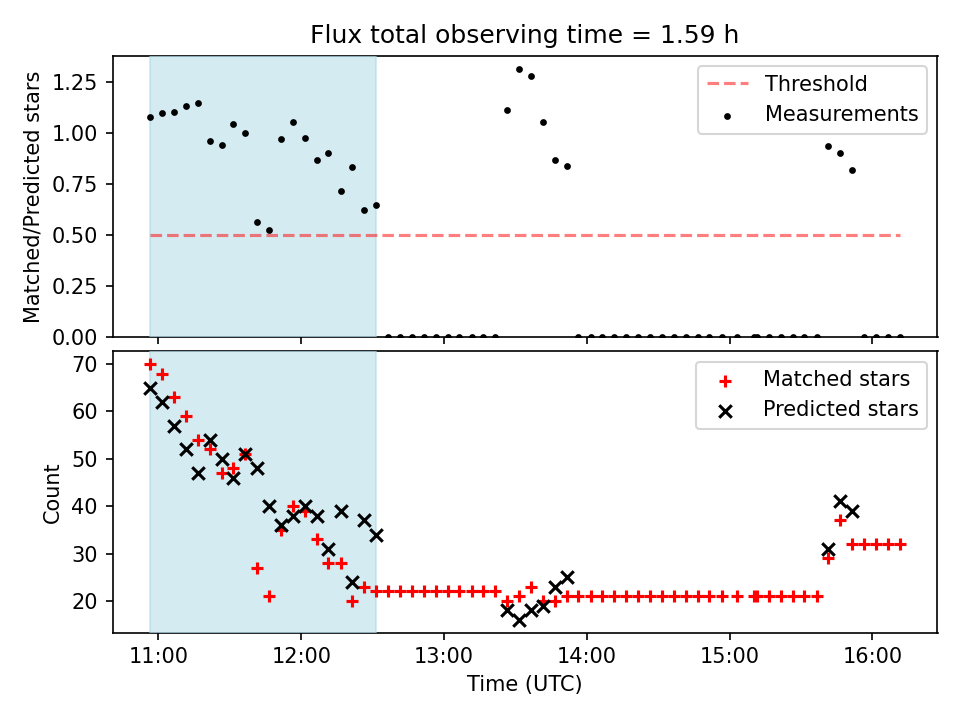 Flux total observing time = 1.59 h

Matched/Predicted stars

1.25
1.00
0.75
0.50
0.25
0.00

Threshold
Measurements

Count

70
60
50
40
30
20

Matched stars
Predicted stars

11:00
12:00
13:00
14:00
15:00
16:00

Time (UTC)